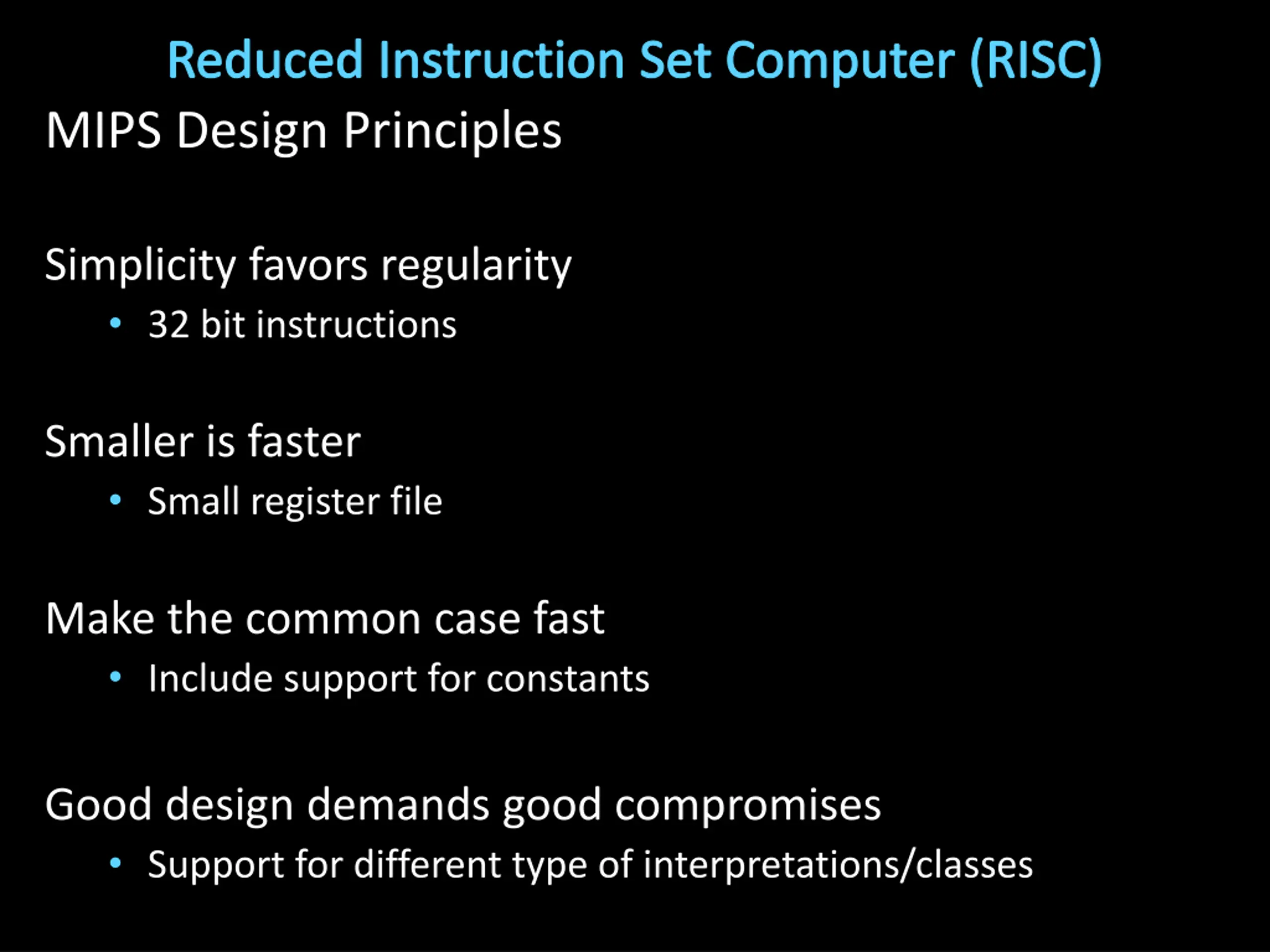 Reduced Instruction Set Computer (RISC)

MIPS Design Principles

Simplicity favors regularity

• 32 bit instructions

Smaller is faster

• Small register file

Make the common case fast

• Include support for constants

Good design demands good compromises

• Support for different type of interpretations/classes